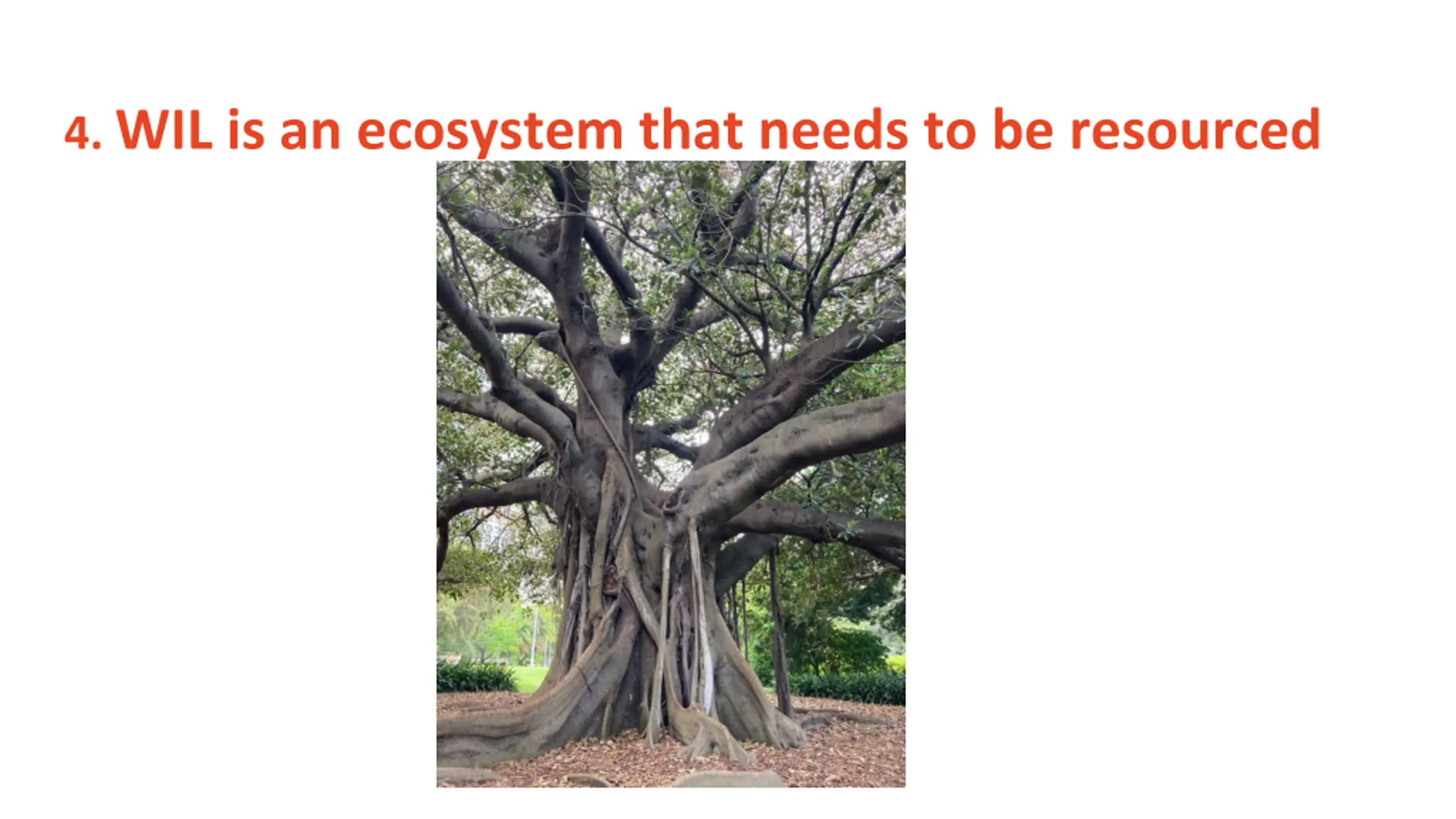 4. WIL is an ecosystem that needs to be resourced